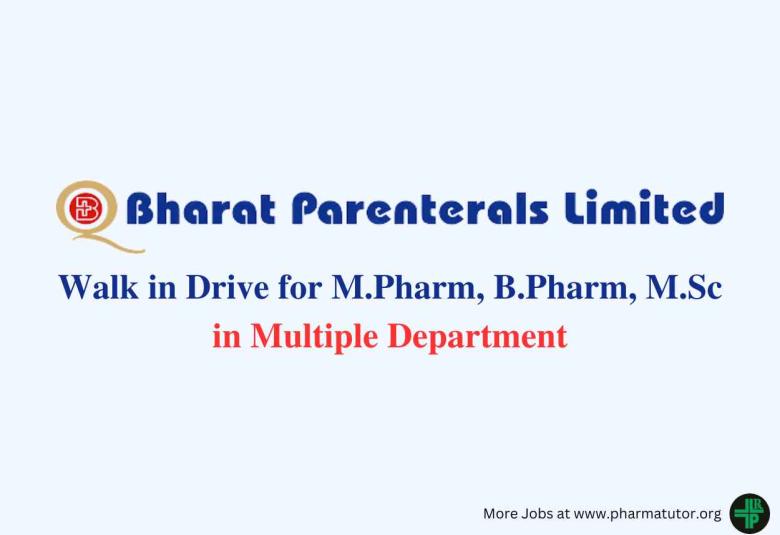 Bharat Parenterals Limited

Walk in Drive for M.Pharm, B.Pharm, M.Sc
in Multiple Department

More Jobs at www.pharmatutor.org